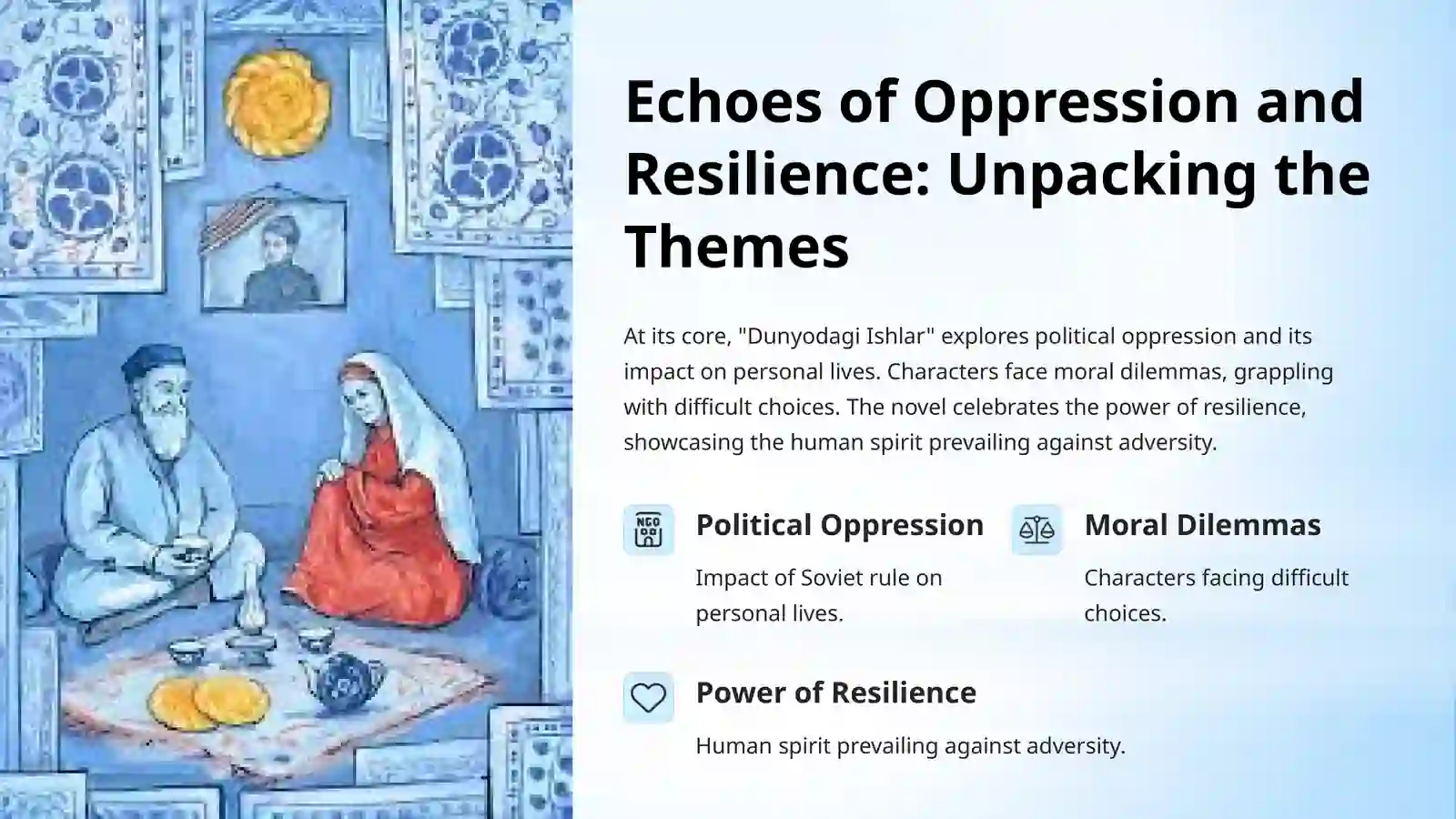 Echoes of Oppression and Resilience: Unpacking the Themes

At its core, "Dunyodagi Ishlar" explores political oppression and its impact on personal lives. Characters face moral dilemmas, grappling with difficult choices. The novel celebrates the power of resilience, showcasing the human spirit prevailing against adversity.

NGO

Political Oppression

Impact of Soviet rule on personal lives.

Moral Dilemmas

Characters facing difficult choices.

Power of Resilience

Human spirit prevailing against adversity.